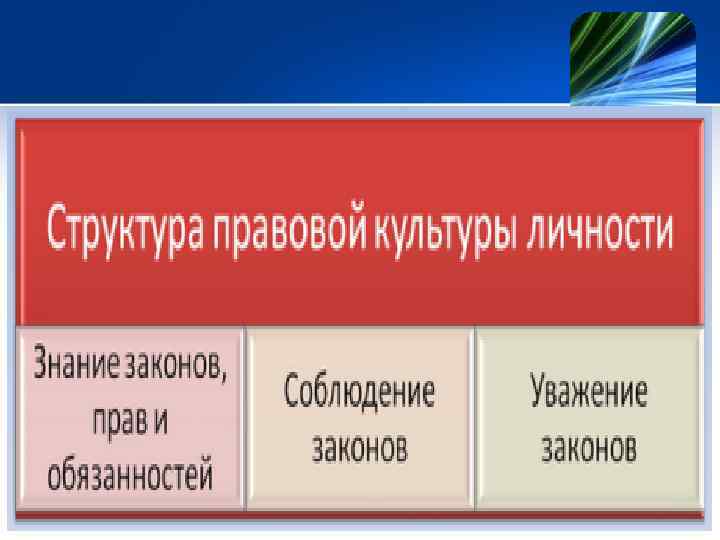 Структура правовой культуры личности

Знание законов, прав и обязанностей

Соблюдение законов

Уважение законов